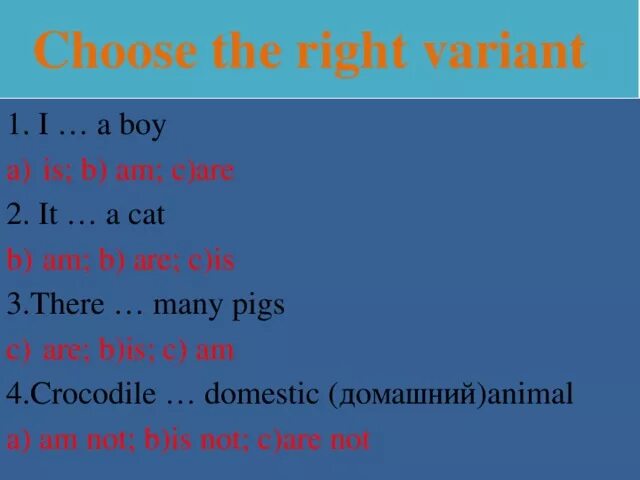 Choose the right variant

1. I … a boy

a) is; b) am; c)are

2. It … a cat

b) am; b) are; c)is

3.There … many pigs

c) are; b)is; c) am

4.Crocodile … domestic (домашний)animal

a) am not; b)is not; c)are not